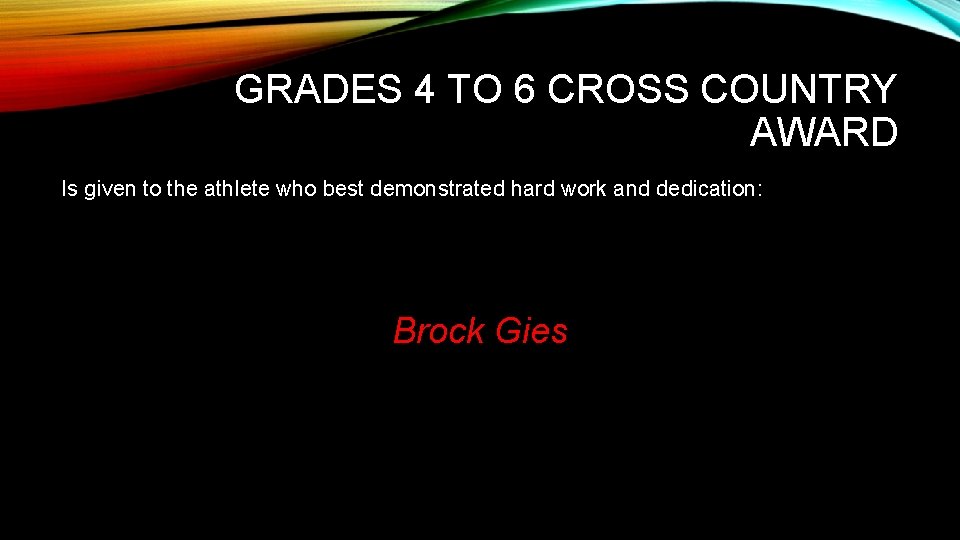 GRADES 4 TO 6 CROSS COUNTRY AWARD

Is given to the athlete who best demonstrated hard work and dedication:

Brock Gies